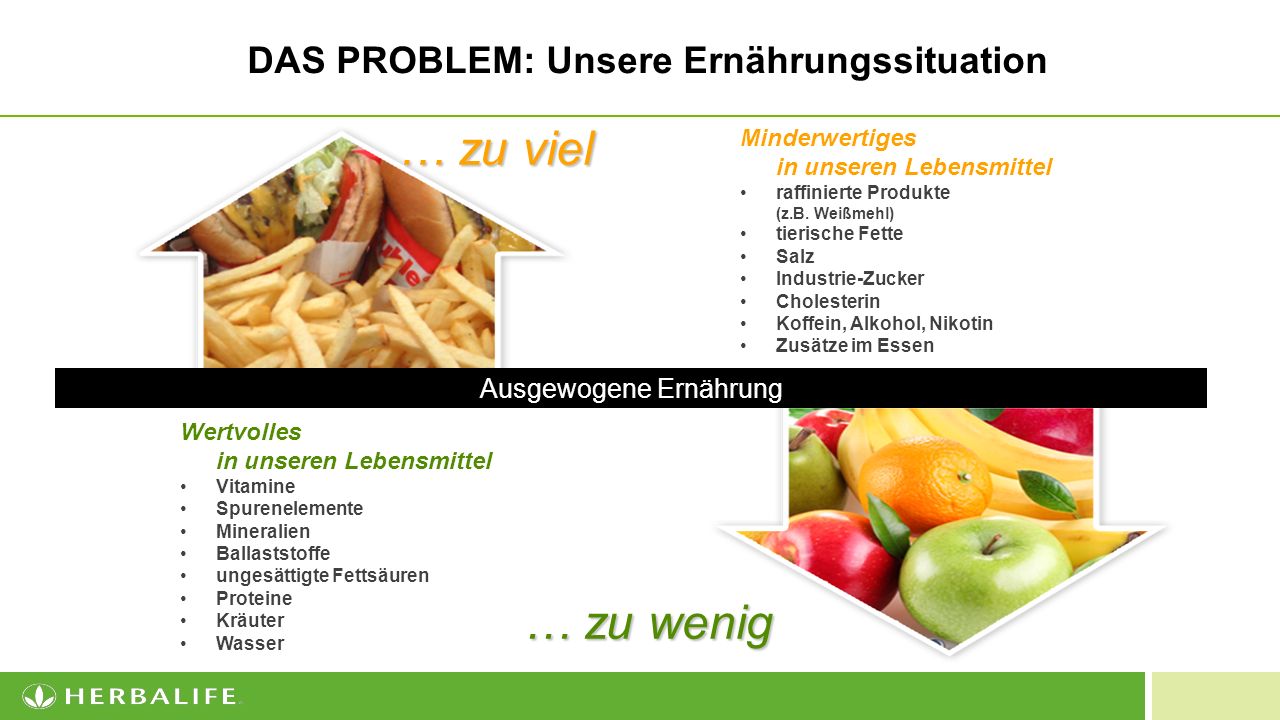 DAS PROBLEM: Unsere Ernährungssituation

… zu viel

Minderwertiges
in unseren Lebensmittel
• raffinierte Produkte (z.B. Weißmehl)
• tierische Fette
• Salz
• Industrie-Zucker
• Cholesterin
• Koffein, Alkohol, Nikotin
• Zusätze im Essen

Ausgewogene Ernährung

Wertvolles
in unseren Lebensmittel
• Vitamine
• Spurenelemente
• Mineralien
• Ballaststoffe
• ungesättigte Fettsäuren
• Proteine
• Kräuter
• Wasser

… zu wenig

HERBALIFE.